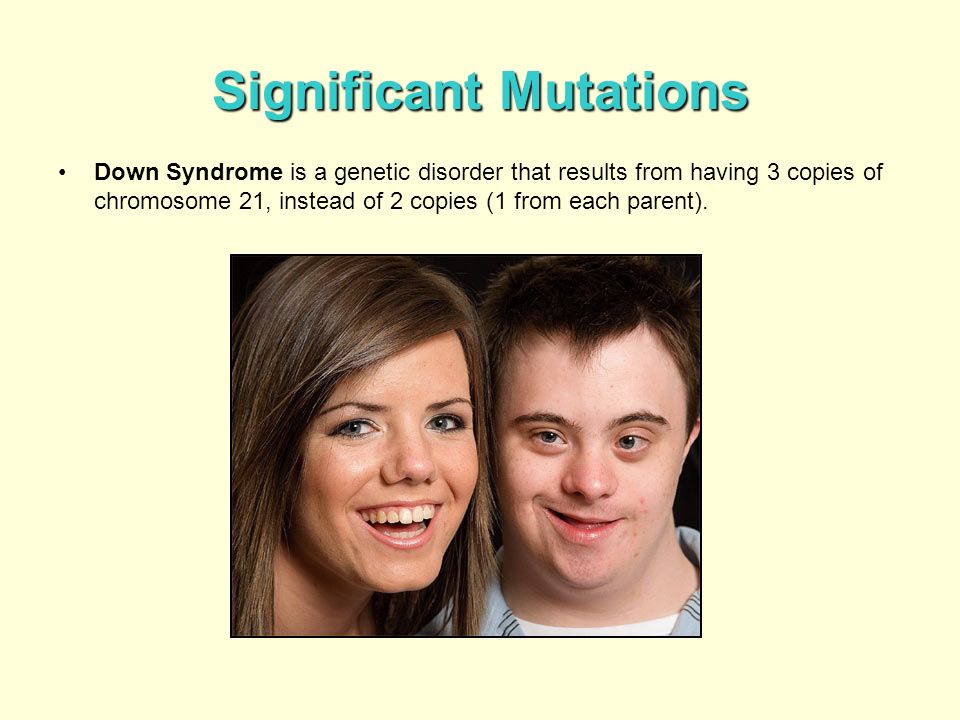 Significant Mutations

• Down Syndrome is a genetic disorder that results from having 3 copies of chromosome 21, instead of 2 copies (1 from each parent).